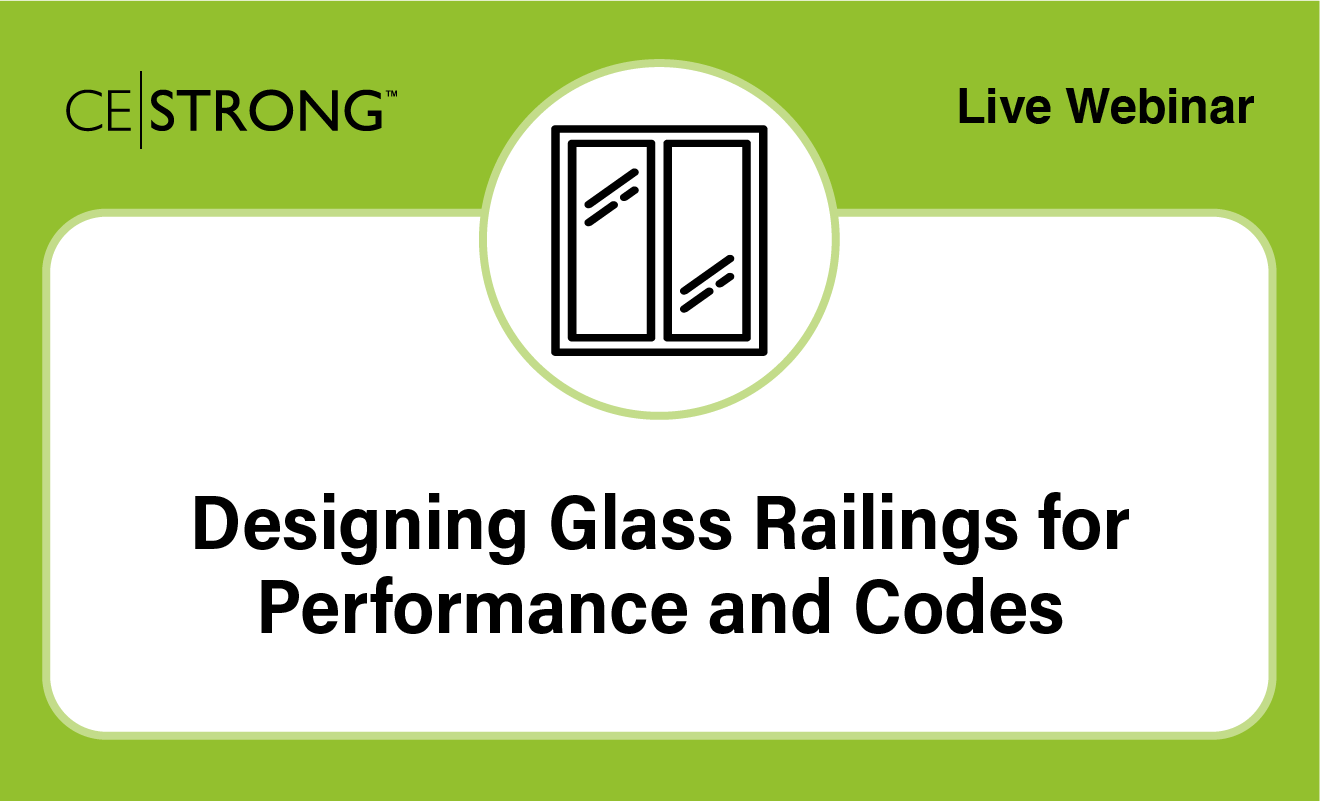 CE|STRONG™

Live Webinar

Designing Glass Railings for Performance and Codes